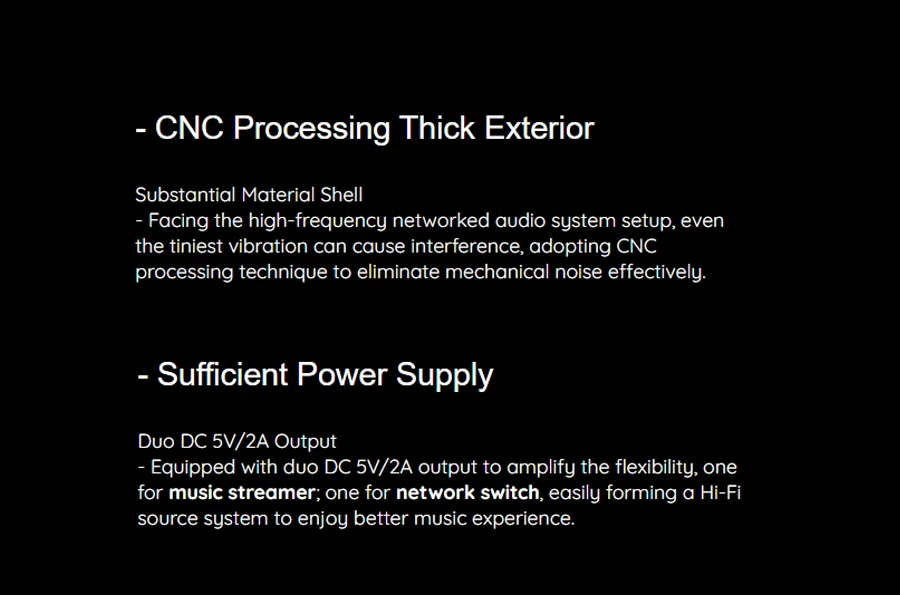 - CNC Processing Thick Exterior

Substantial Material Shell
- Facing the high-frequency networked audio system setup, even the tiniest vibration can cause interference, adopting CNC processing technique to eliminate mechanical noise effectively.

- Sufficient Power Supply

Duo DC 5V/2A Output
- Equipped with duo DC 5V/2A output to amplify the flexibility, one for music streamer; one for network switch, easily forming a Hi-Fi source system to enjoy better music experience.